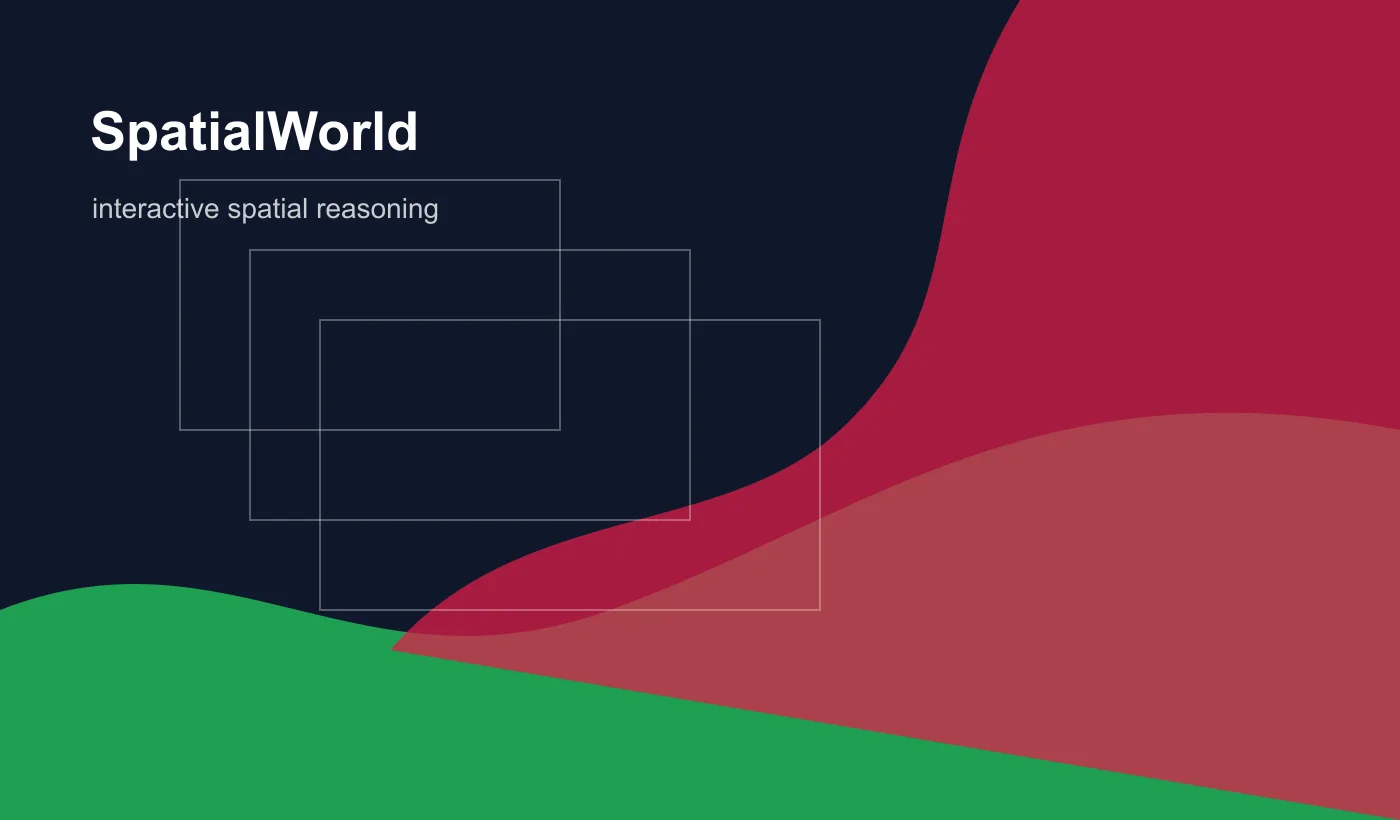 SpatialWorld

interactive spatial reasoning